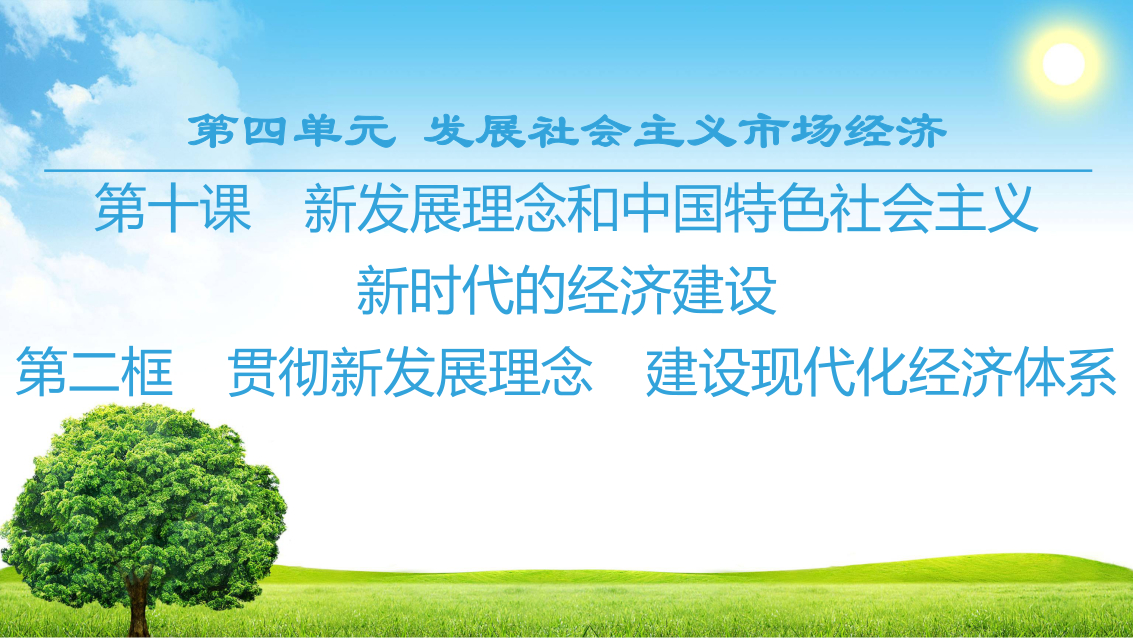 第四单元 发展社会主义市场经济

第十课 新发展理念和中国特色社会主义新时代的经济建设

第二框 贯彻新发展理念 建设现代化经济体系